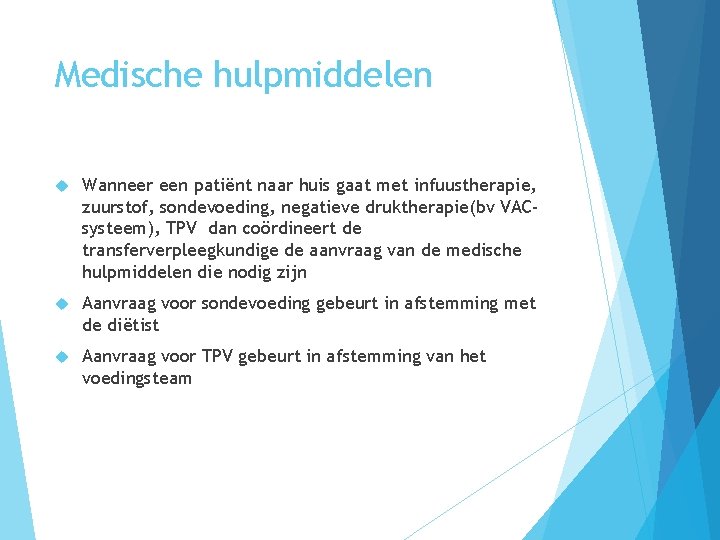 Medische hulpmiddelen

Wanneer een patiënt naar huis gaat met infuustherapie, zuurstof, sondevoeding, negatieve druktherapie(bv VAC-systeem), TPV dan coördineert de transferverpleegkundige de aanvraag van de medische hulpmiddelen die nodig zijn

Aanvraag voor sondevoeding gebeurt in afstemming met de diëtist

Aanvraag voor TPV gebeurt in afstemming van het voedingsteam